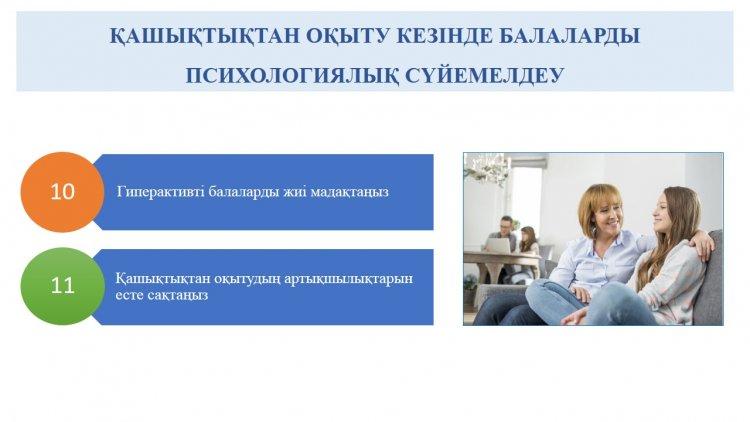 ҚАШЫҚТЫҚТАН ОҚЫТУ КЕЗІНДЕ БАЛАЛАРДЫ ПСИХОЛОГИЯЛЫҚ СҮЙЕМЕЛДЕУ

10

Гиперактивті балаларды жиі мадақтаңыз

11

Қашықтықтан оқытудың артықшылықтарын есте сақтаңыз